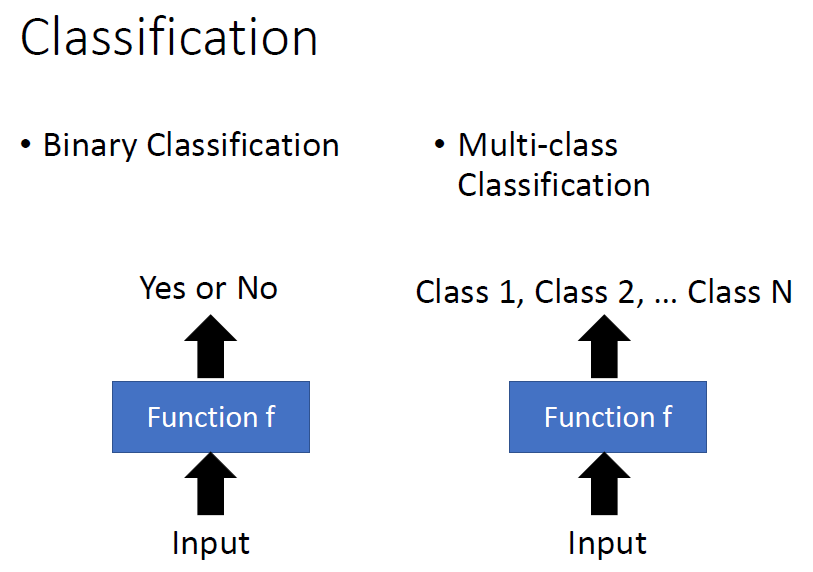 Classification

• Binary Classification

Yes or No

Function f

Input

• Multi-class Classification

Class 1, Class 2, ... Class N

Function f

Input